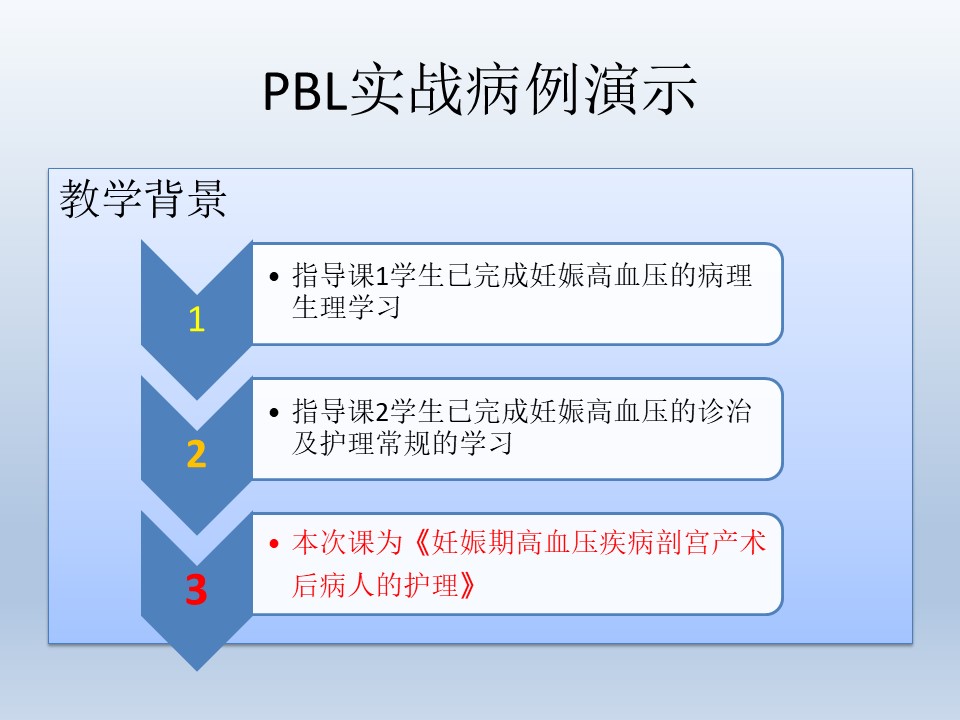 PBL实战病例演示

教学背景

1

• 指导课1学生已完成妊娠高血压的病理生理学习

2

• 指导课2学生已完成妊娠高血压的诊治及护理常规的学习

3

• 本次课为《妊娠期高血压疾病剖宫产术后病人的护理》